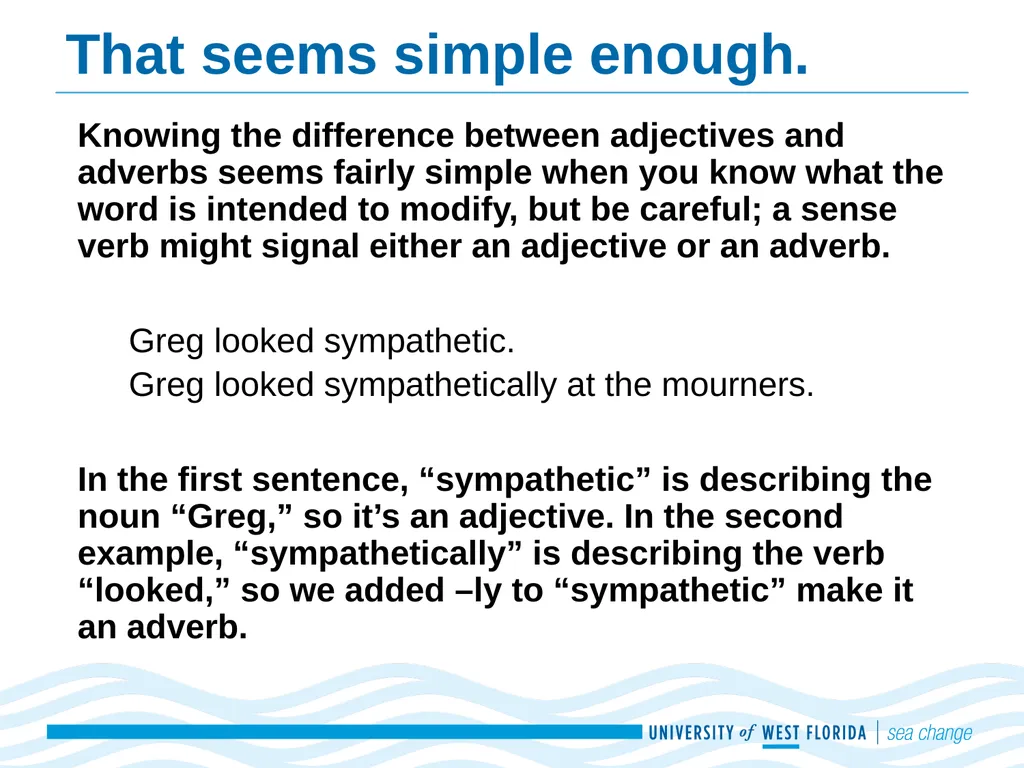 That seems simple enough.

Knowing the difference between adjectives and adverbs seems fairly simple when you know what the word is intended to modify, but be careful; a sense verb might signal either an adjective or an adverb.

Greg looked sympathetic.
Greg looked sympathetically at the mourners.

In the first sentence, “sympathetic” is describing the noun “Greg,” so it’s an adjective. In the second example, “sympathetically” is describing the verb “looked,” so we added –ly to “sympathetic” make it an adverb.

UNIVERSITY of WEST FLORIDA | sea change